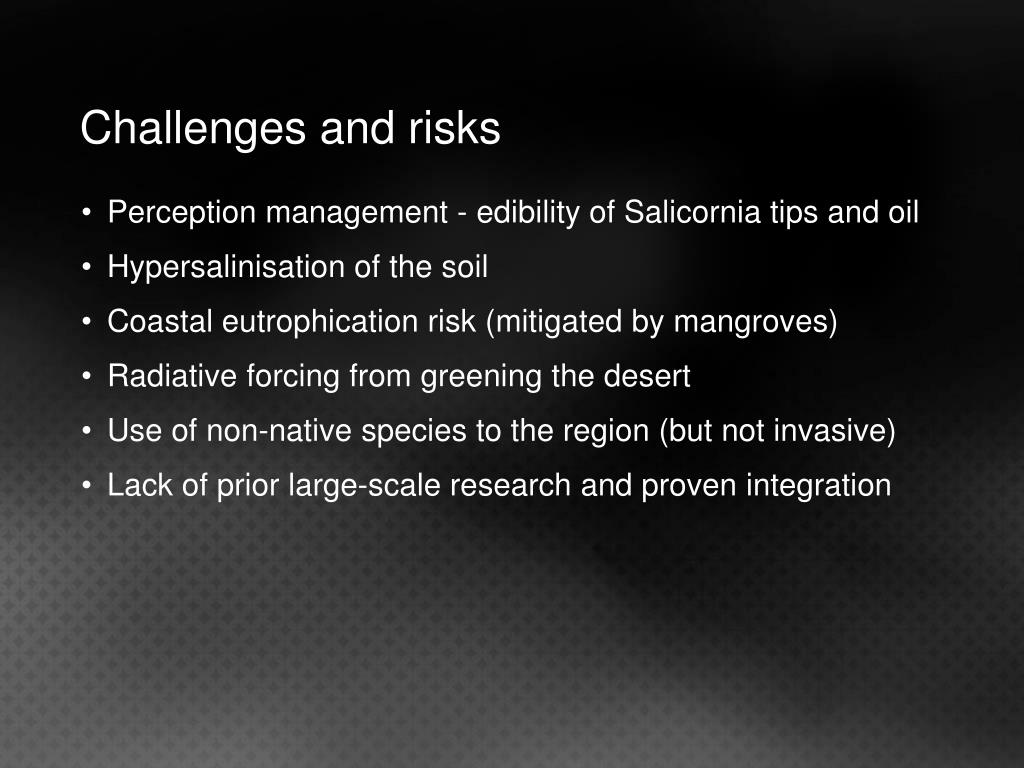 Challenges and risks

• Perception management - edibility of Salicornia tips and oil
• Hypersalinisation of the soil
• Coastal eutrophication risk (mitigated by mangroves)
• Radiative forcing from greening the desert
• Use of non-native species to the region (but not invasive)
• Lack of prior large-scale research and proven integration